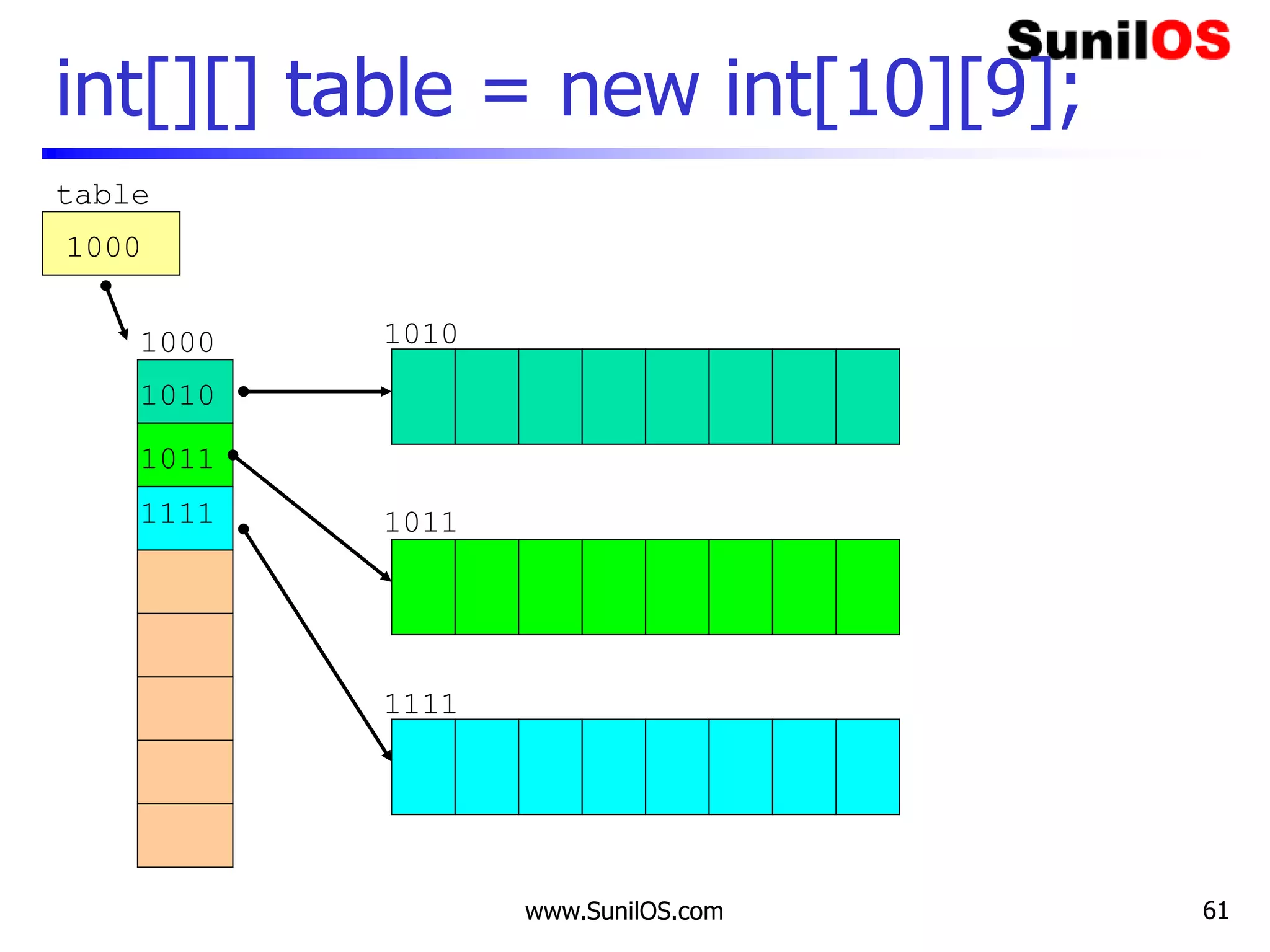 SunilOS

int[][] table = new int[10][9];

table

1000

1000

1010

1011

1111

1010

1011

1111

www.SunilOS.com

61